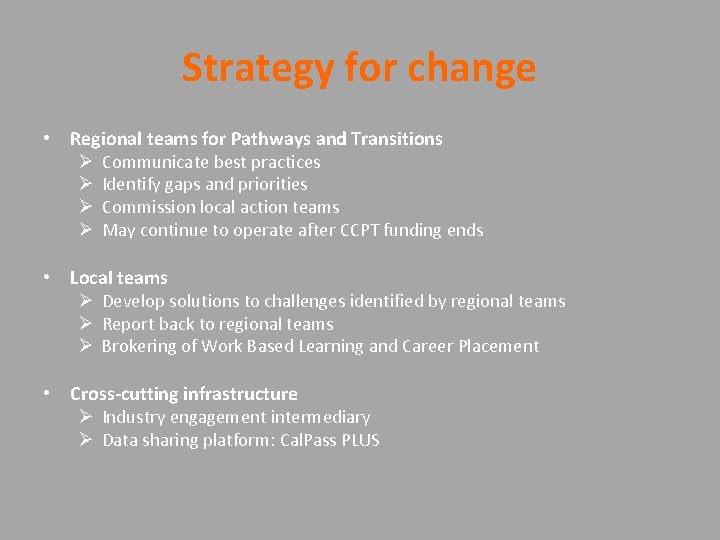 Strategy for change

• Regional teams for Pathways and Transitions
  ➢ Communicate best practices
  ➢ Identify gaps and priorities
  ➢ Commission local action teams
  ➢ May continue to operate after CCPT funding ends

• Local teams
  ➢ Develop solutions to challenges identified by regional teams
  ➢ Report back to regional teams
  ➢ Brokering of Work Based Learning and Career Placement

• Cross-cutting infrastructure
  ➢ Industry engagement intermediary
  ➢ Data sharing platform: CalPass PLUS